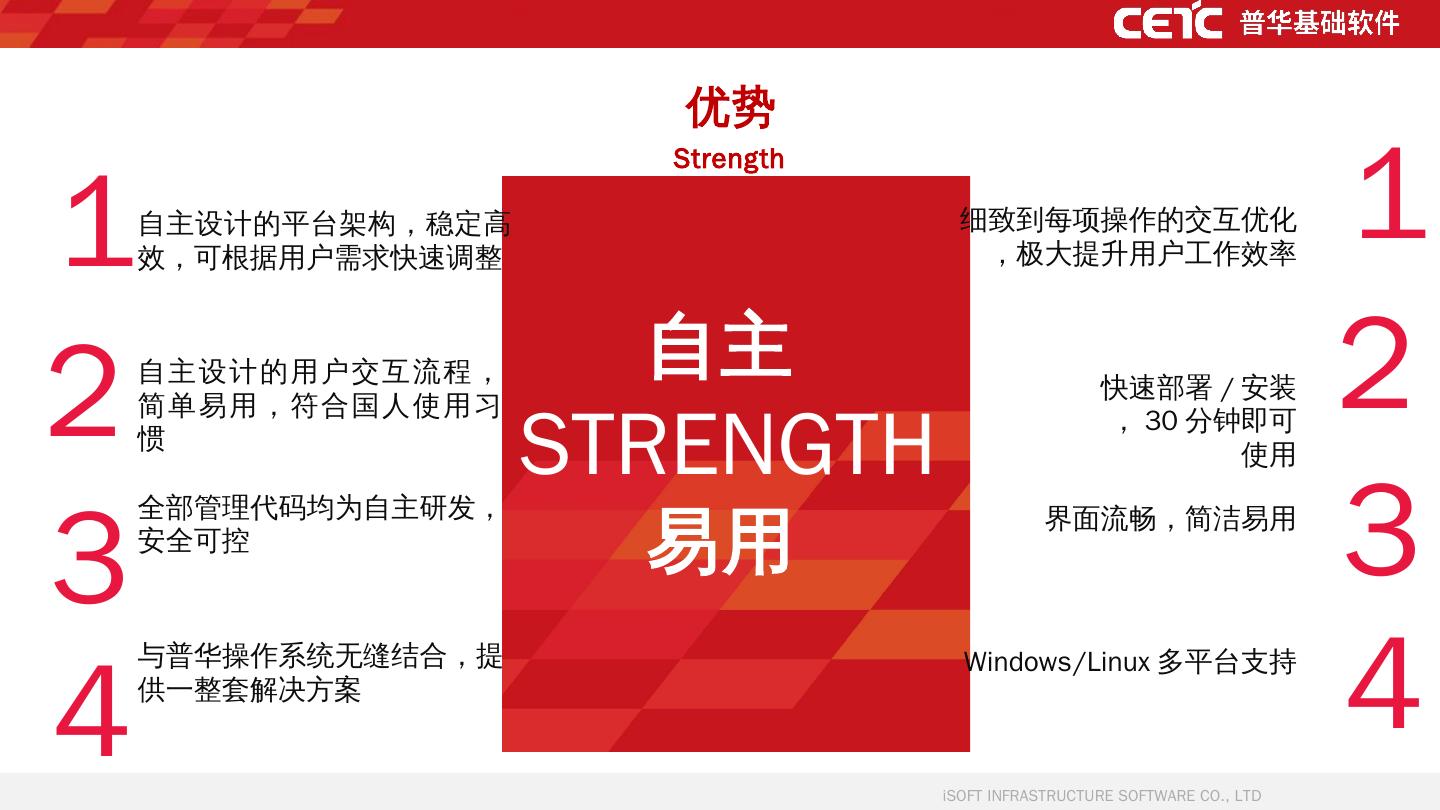 CETC 普华基础软件

优势
Strength

1 自主设计的平台架构，稳定高效，可根据用户需求快速调整

2 自主设计的用户交互流程，简单易用，符合国人使用习惯

3 全部管理代码均为自主研发，安全可控

4 与普华操作系统无缝结合，提供一整套解决方案

自主
STRENGTH
易用

细致到每项操作的交互优化，极大提升用户工作效率 1

快速部署 / 安装，30 分钟即可使用 2

界面流畅，简洁易用 3

Windows/Linux 多平台支持 4

iSOFT INFRASTRUCTURE SOFTWARE CO., LTD